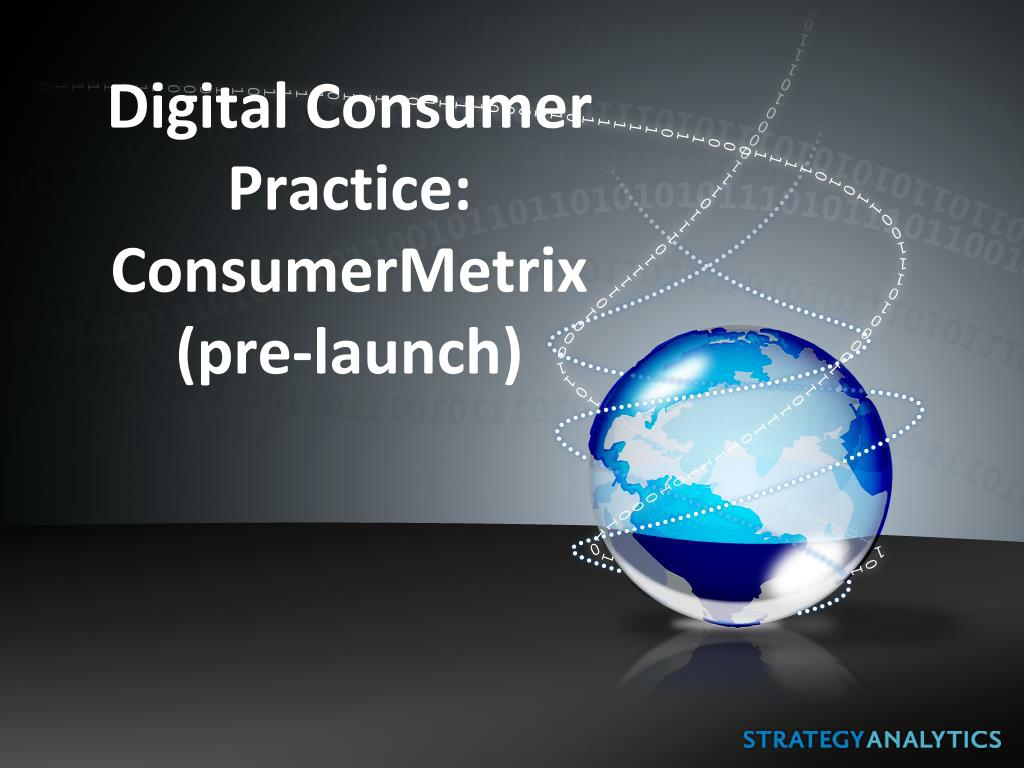 Digital Consumer Practice: ConsumerMetrix (pre-launch)

STRATEGYANALYTICS